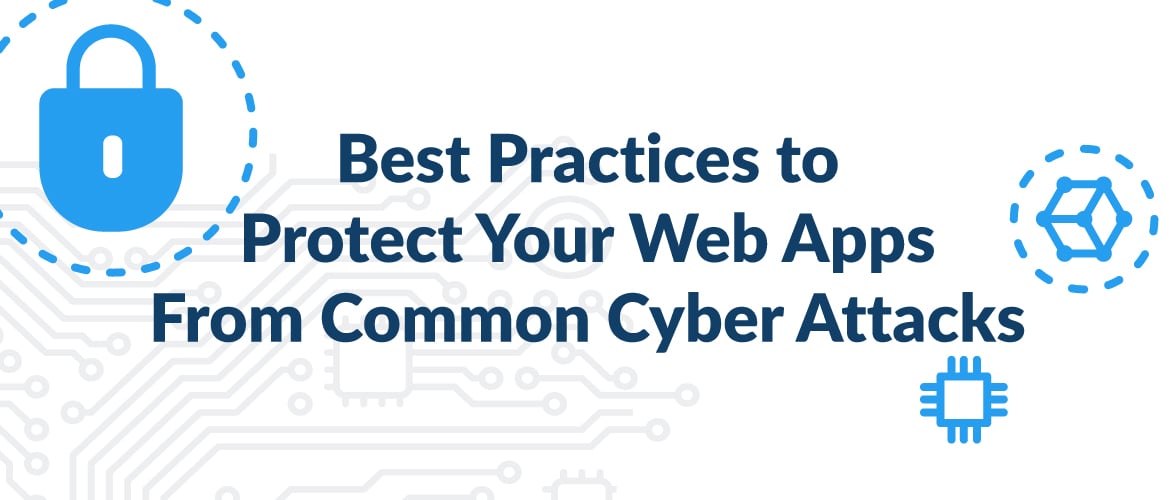 Best Practices to Protect Your Web Apps From Common Cyber Attacks